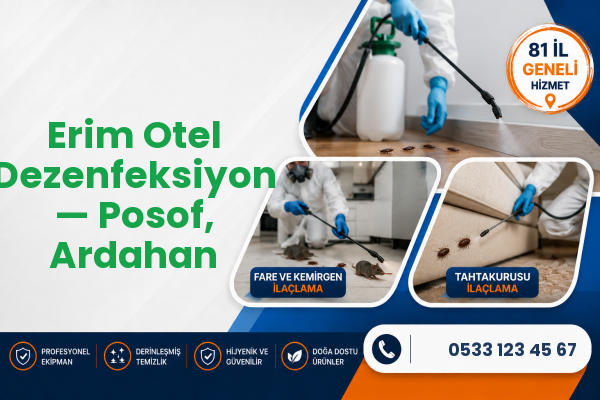 Erim Otel Dezenfeksiyon — Posof, Ardahan

81 İL GENELİ HİZMET

FARE VE KEMİRGEN İLAÇLAMA

TAHTAKURUSU İLAÇLAMA

PROFESYONEL EKİPMAN

DERİNLEŞMİŞ TEMİZLİK

HİJYENİK VE GÜVENİLİR

DOĞA DOSTU ÜRÜNLER

0533 123 45 67